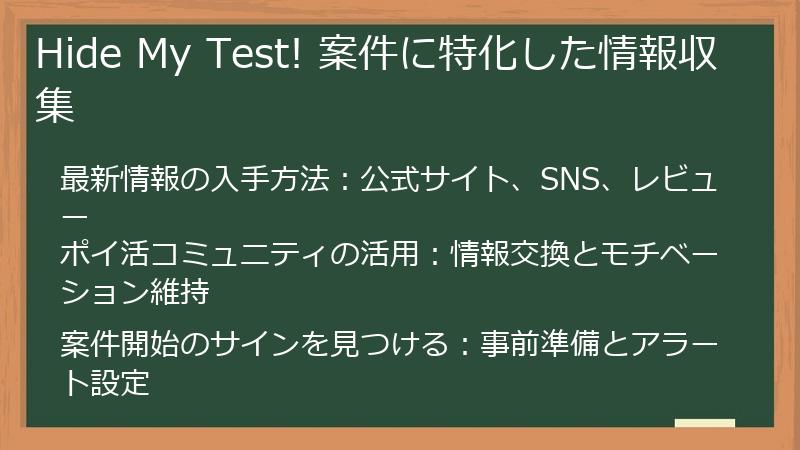 Hide My Test! 案件に特化した情報収集

最新情報の入手方法：公式サイト、SNS、レビュー

ポイ活コミュニティの活用：情報交換とモチベーション維持

案件開始のサインを見つける：事前準備とアラート設定